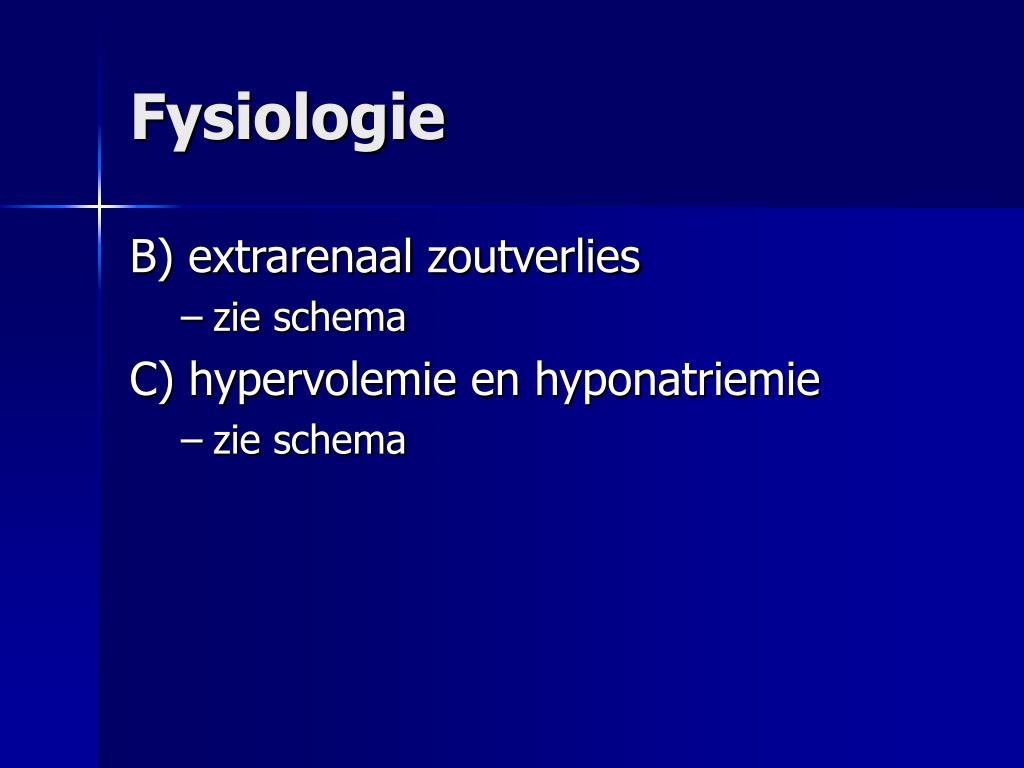 Fysiologie

B) extrarenaal zoutverlies
– zie schema
C) hypervolemie en hyponatriemie
– zie schema